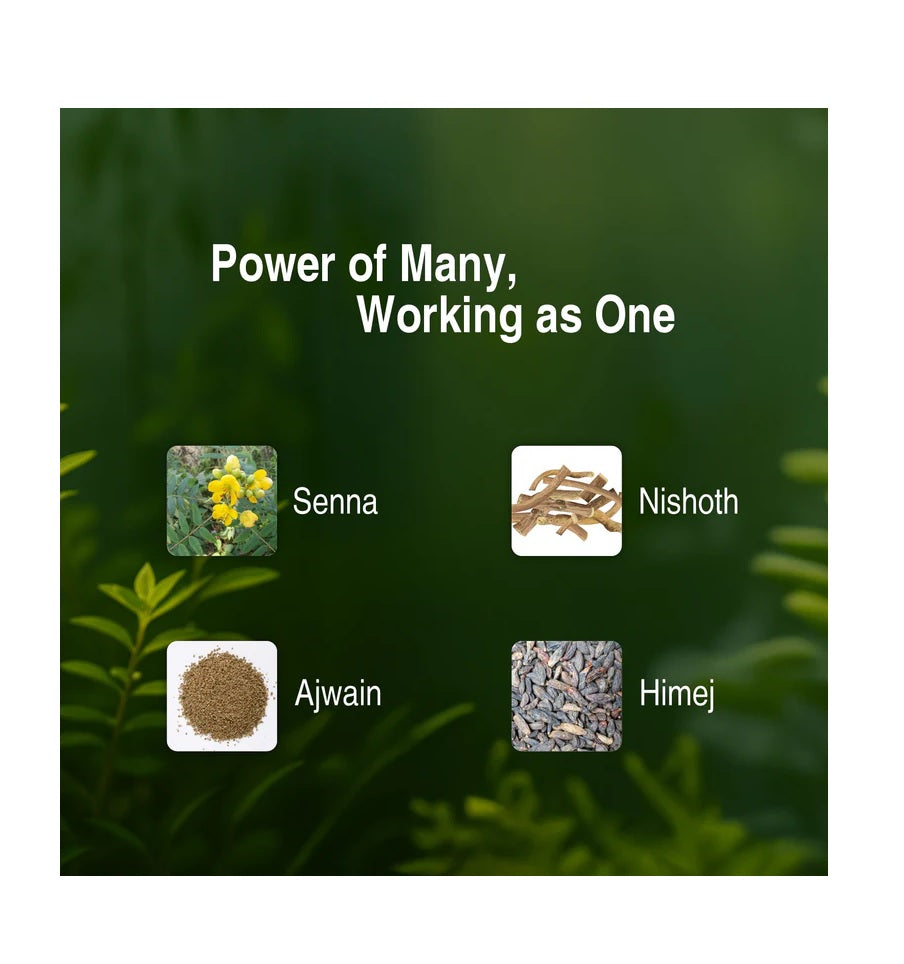 Power of Many,
Working as One

Senna

Nishoth

Ajwain

Himej